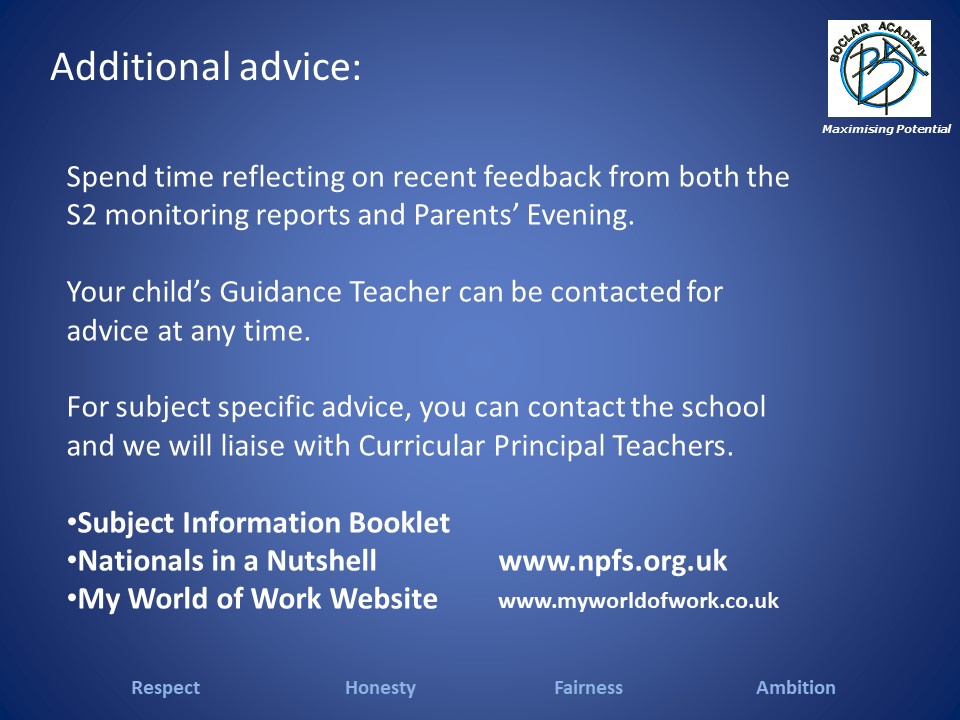 Additional advice:

BOCLAIR ACADEMY

Maximising Potential

Spend time reflecting on recent feedback from both the S2 monitoring reports and Parents' Evening.

Your child's Guidance Teacher can be contacted for advice at any time.

For subject specific advice, you can contact the school and we will liaise with Curricular Principal Teachers.

•Subject Information Booklet
•Nationals in a Nutshell www.npfs.org.uk
•My World of Work Website www.myworldofwork.co.uk

Respect Honesty Fairness Ambition